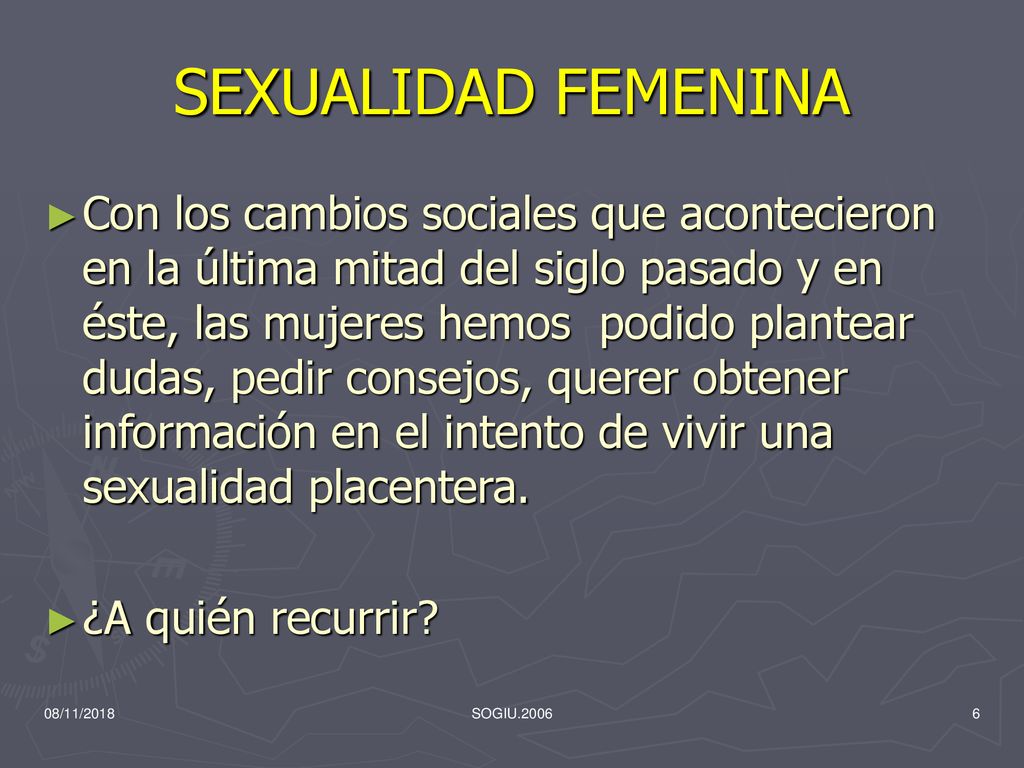 SEXUALIDAD FEMENINA

►Con los cambios sociales que acontecieron en la última mitad del siglo pasado y en éste, las mujeres hemos  podido plantear dudas, pedir consejos, querer obtener información en el intento de vivir una sexualidad placentera.

►¿A quién recurrir?

08/11/2018

SOGIU.2006

6